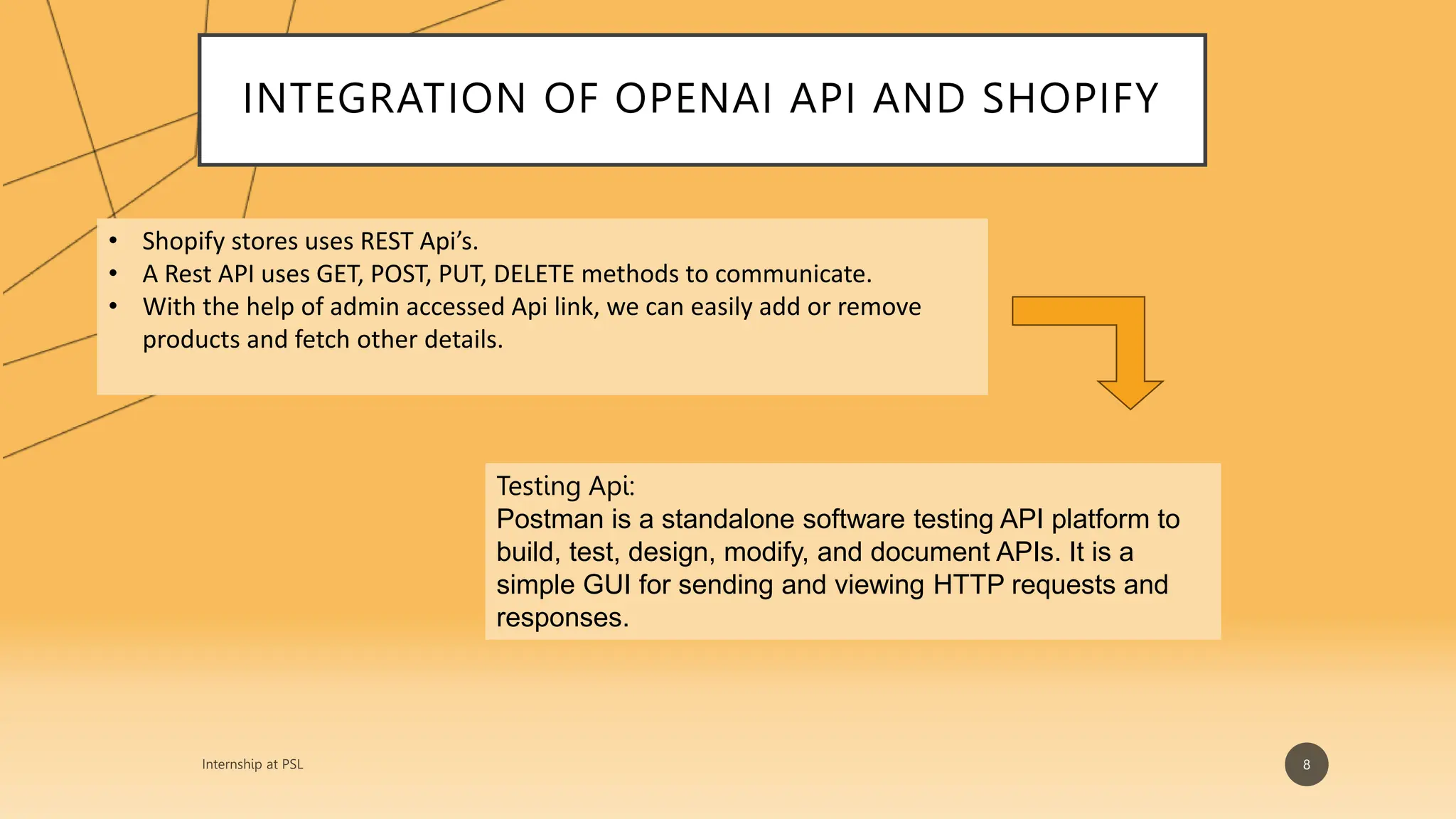 INTEGRATION OF OPENAI API AND SHOPIFY

• Shopify stores uses REST Api's.
• A Rest API uses GET, POST, PUT, DELETE methods to communicate.
• With the help of admin accessed Api link, we can easily add or remove products and fetch other details.

Testing Api:
Postman is a standalone software testing API platform to build, test, design, modify, and document APIs. It is a simple GUI for sending and viewing HTTP requests and responses.

Internship at PSL

8